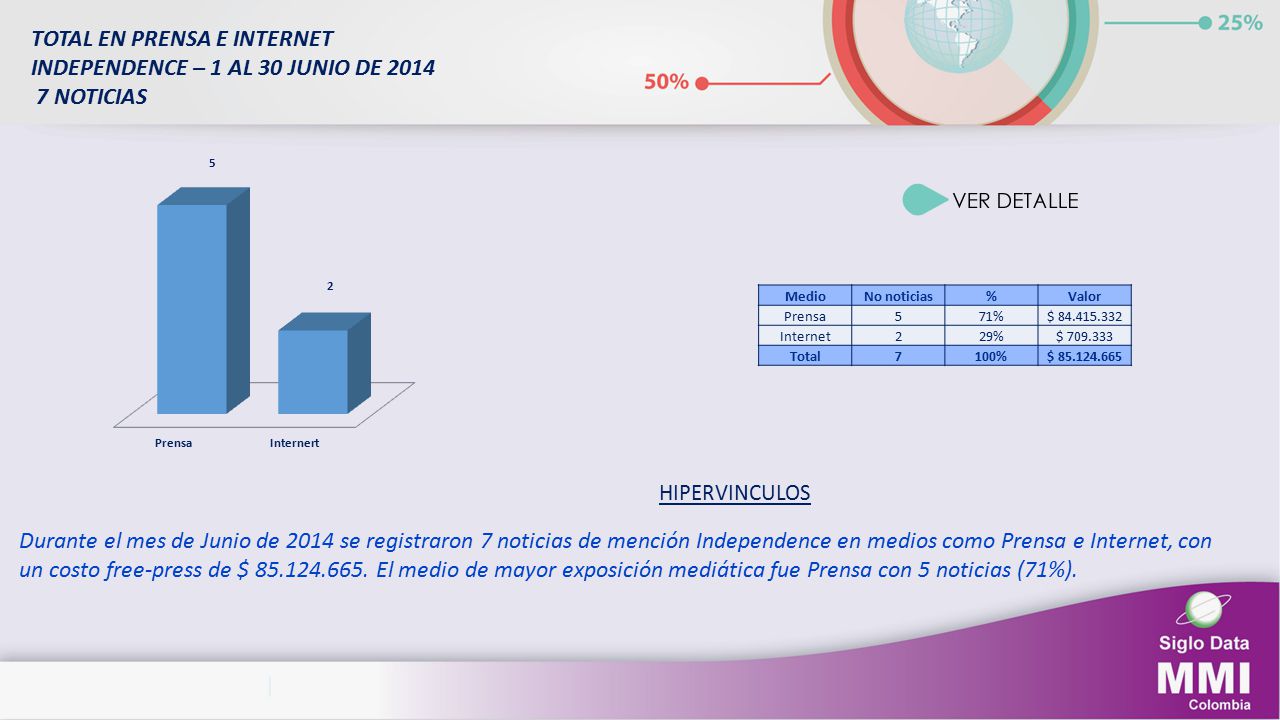 TOTAL EN PRENSA E INTERNET
INDEPENDENCE – 1 AL 30 JUNIO DE 2014
7 NOTICIAS

50%

25%

5

2

Prensa Internert

VER DETALLE

| Medio | No noticias | % | Valor |
|---|---|---|---|
| Prensa | 5 | 71% | $ 84.415.332 |
| Internet | 2 | 29% | $ 709.333 |
| Total | 7 | 100% | $ 85.124.665 |

HIPERVINCULOS

Durante el mes de Junio de 2014 se registraron 7 noticias de mención Independence en medios como Prensa e Internet, con un costo free-press de $ 85.124.665. El medio de mayor exposición mediática fue Prensa con 5 noticias (71%).

Siglo Data
MMI
Colombia